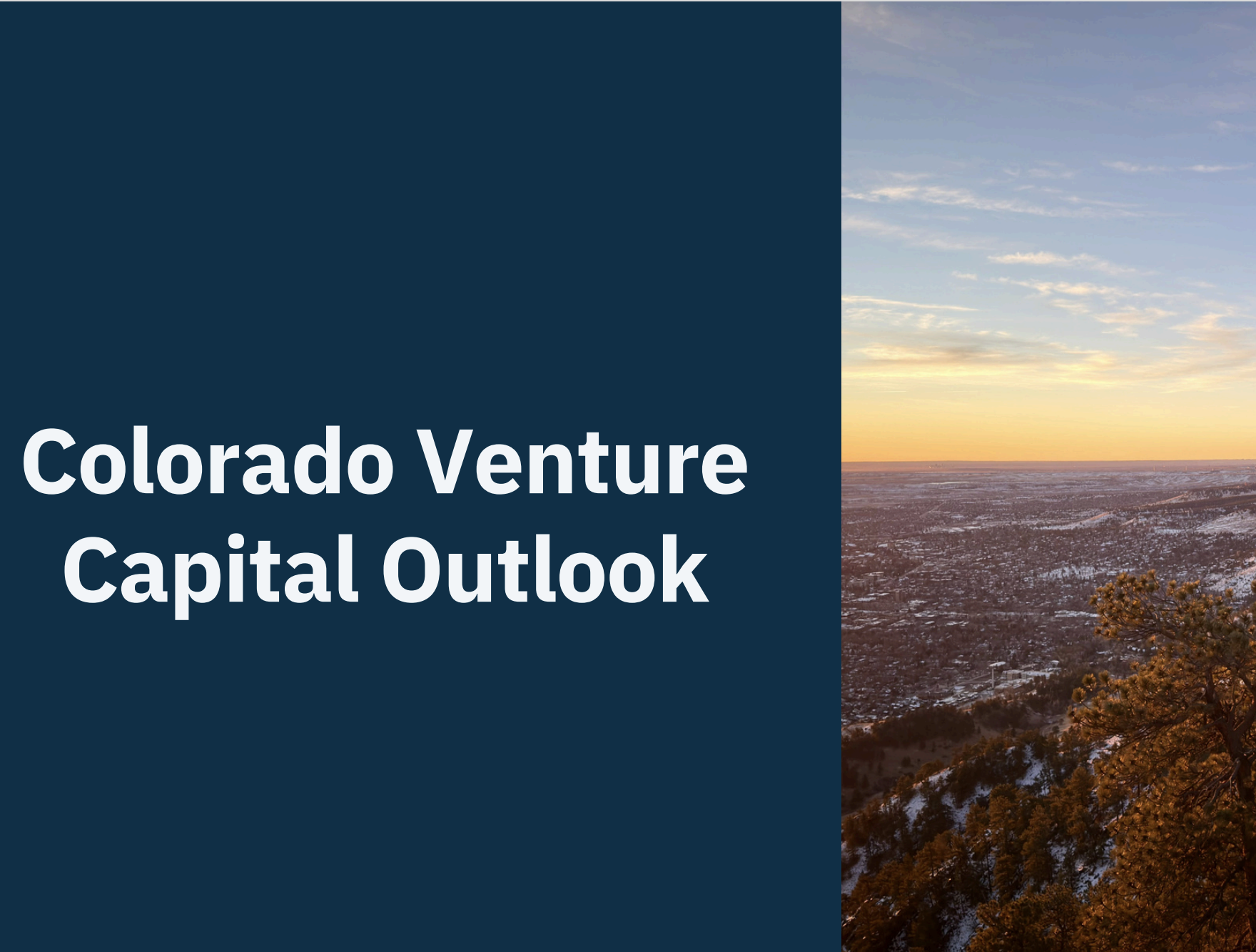 Colorado Venture Capital Outlook